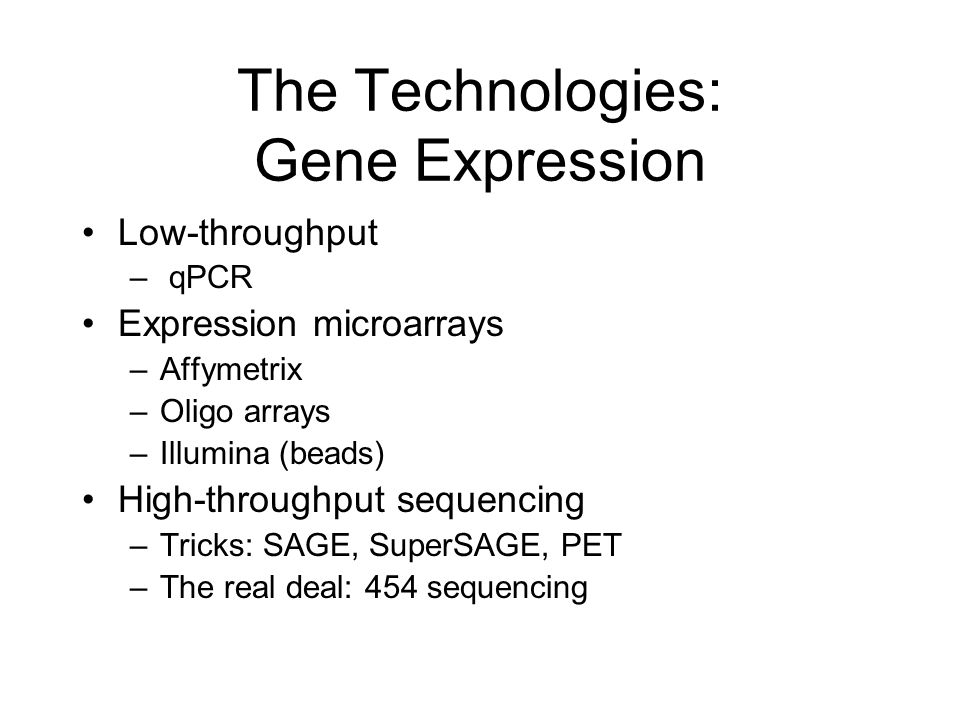 The Technologies:
Gene Expression

• Low-throughput
– qPCR
• Expression microarrays
– Affymetrix
– Oligo arrays
– Illumina (beads)
• High-throughput sequencing
– Tricks: SAGE, SuperSAGE, PET
– The real deal: 454 sequencing